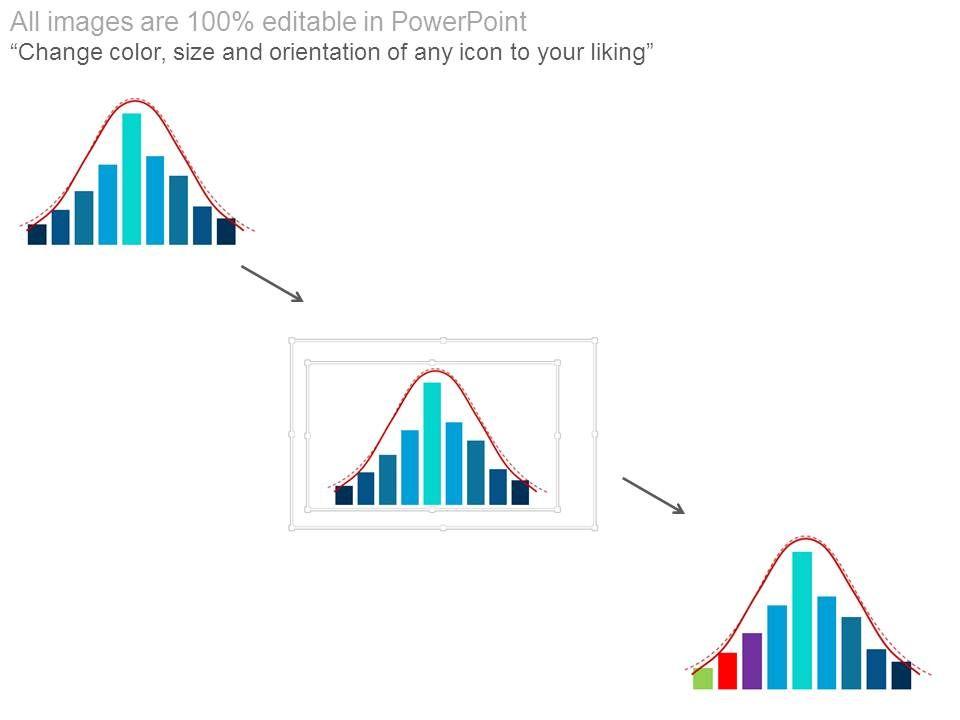 All images are 100% editable in PowerPoint
“Change color, size and orientation of any icon to your liking”